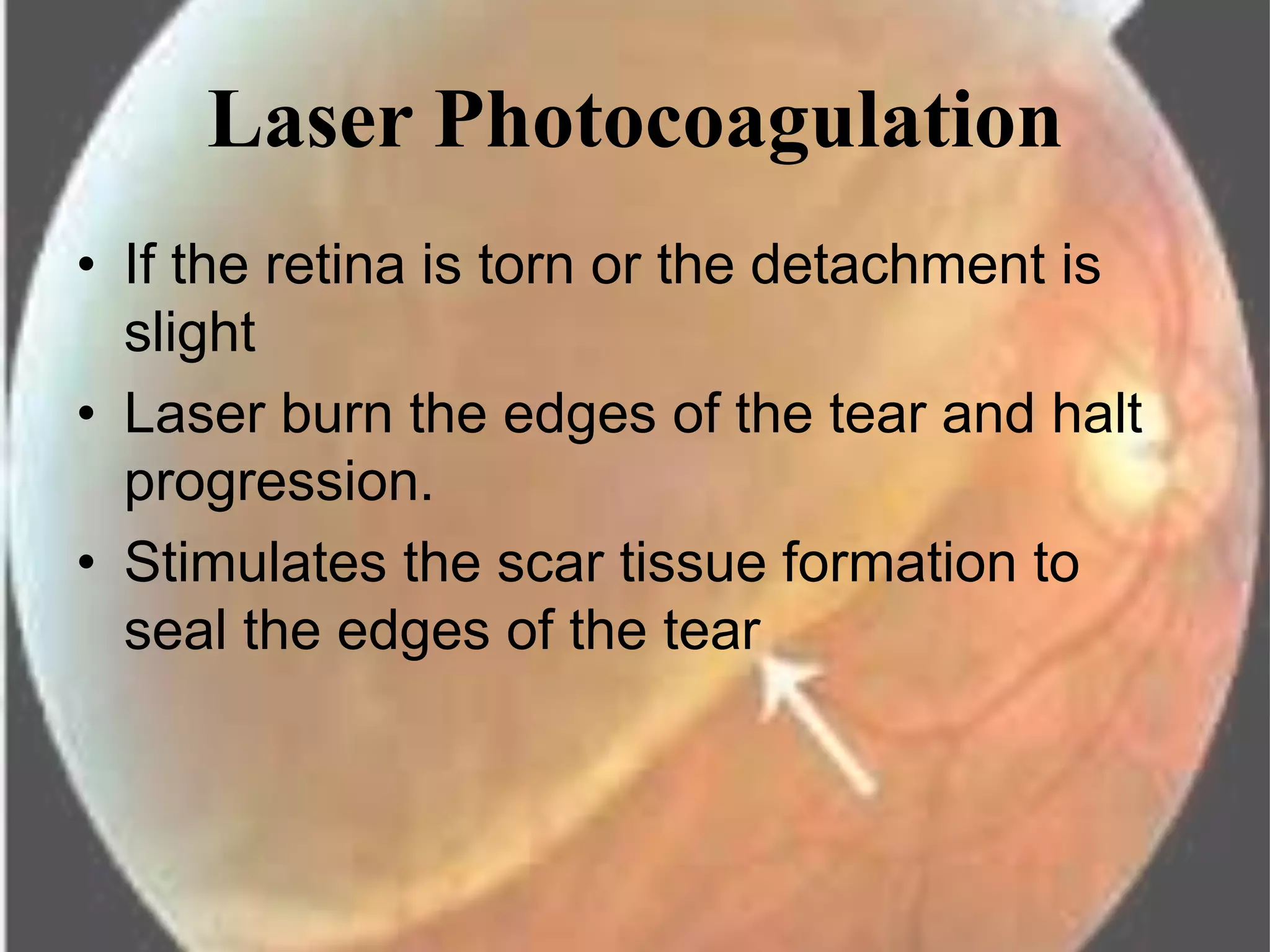 Laser Photocoagulation

• If the retina is torn or the detachment is slight
• Laser burn the edges of the tear and halt progression.
• Stimulates the scar tissue formation to seal the edges of the tear